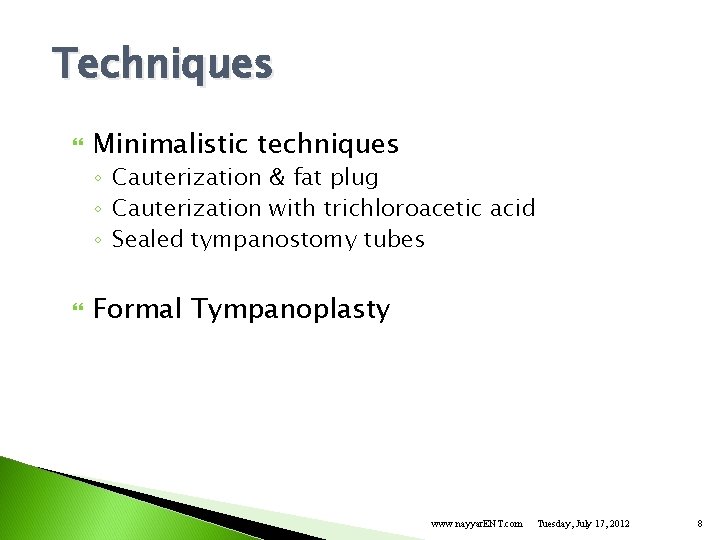 Techniques

Minimalistic techniques
◦ Cauterization & fat plug
◦ Cauterization with trichloroacetic acid
◦ Sealed tympanostomy tubes

Formal Tympanoplasty

www.nayyarENT.com Tuesday, July 17, 2012 8